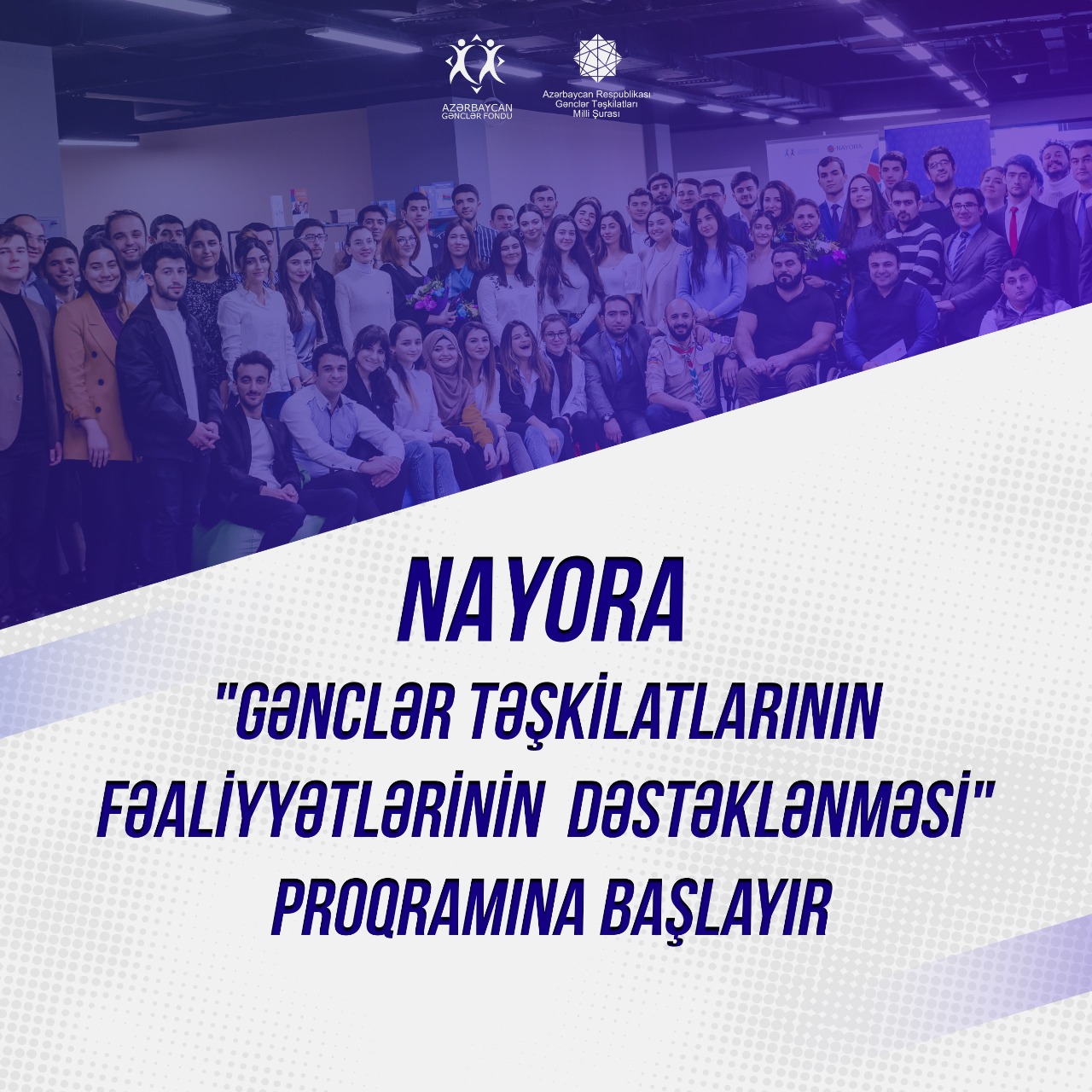 AZƏRBAYCAN GƏNCLƏR FONDU

Azərbaycan Respublikası Gənclər Təşkilatları Milli Şurası

NAYORA

NAYORA

"GƏNCLƏR TƏŞKİLATLARININ FƏALİYYƏTLƏRİNİN DƏSTƏKLƏNMƏSİ" PROQRAMINA BAŞLAYIR